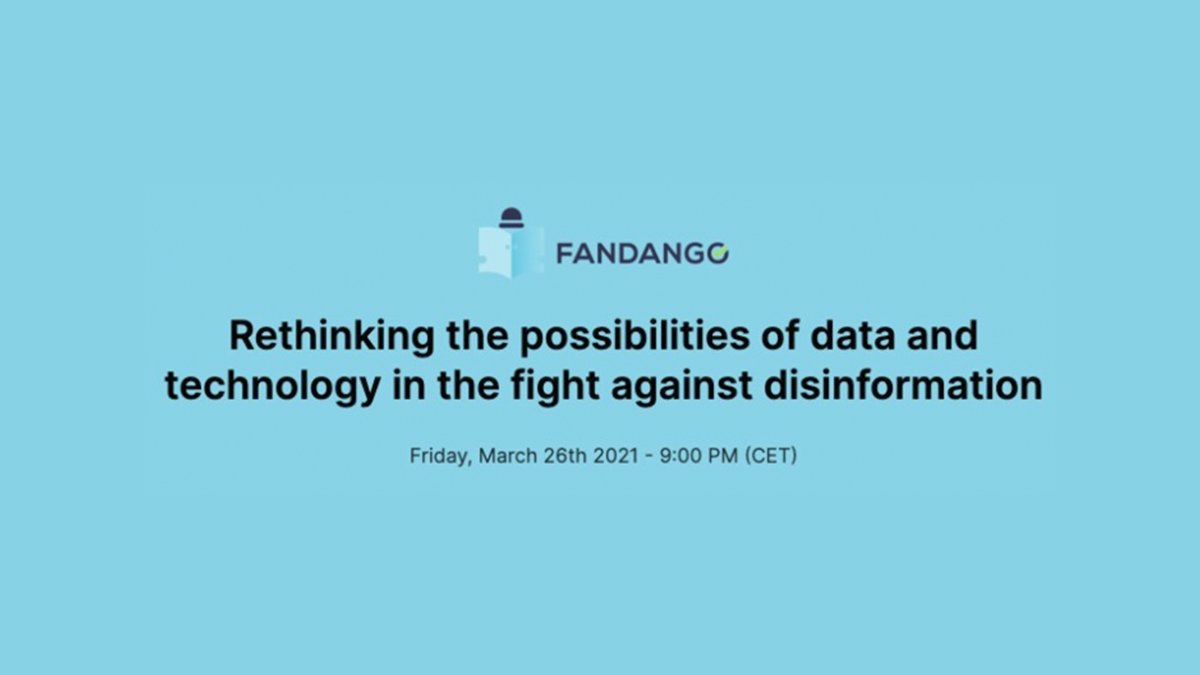 FANDANGO

Rethinking the possibilities of data and technology in the fight against disinformation

Friday, March 26th 2021 - 9:00 PM (CET)